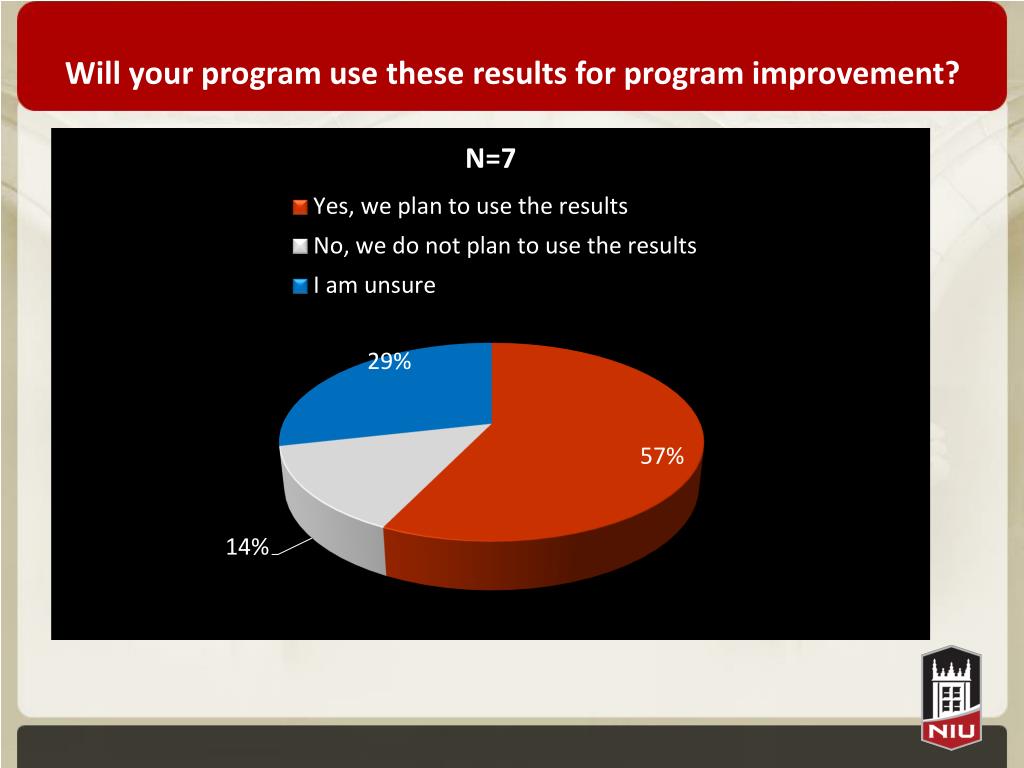 Will your program use these results for program improvement?

N=7

Yes, we plan to use the results
No, we do not plan to use the results
I am unsure

29%

57%

14%

NIU